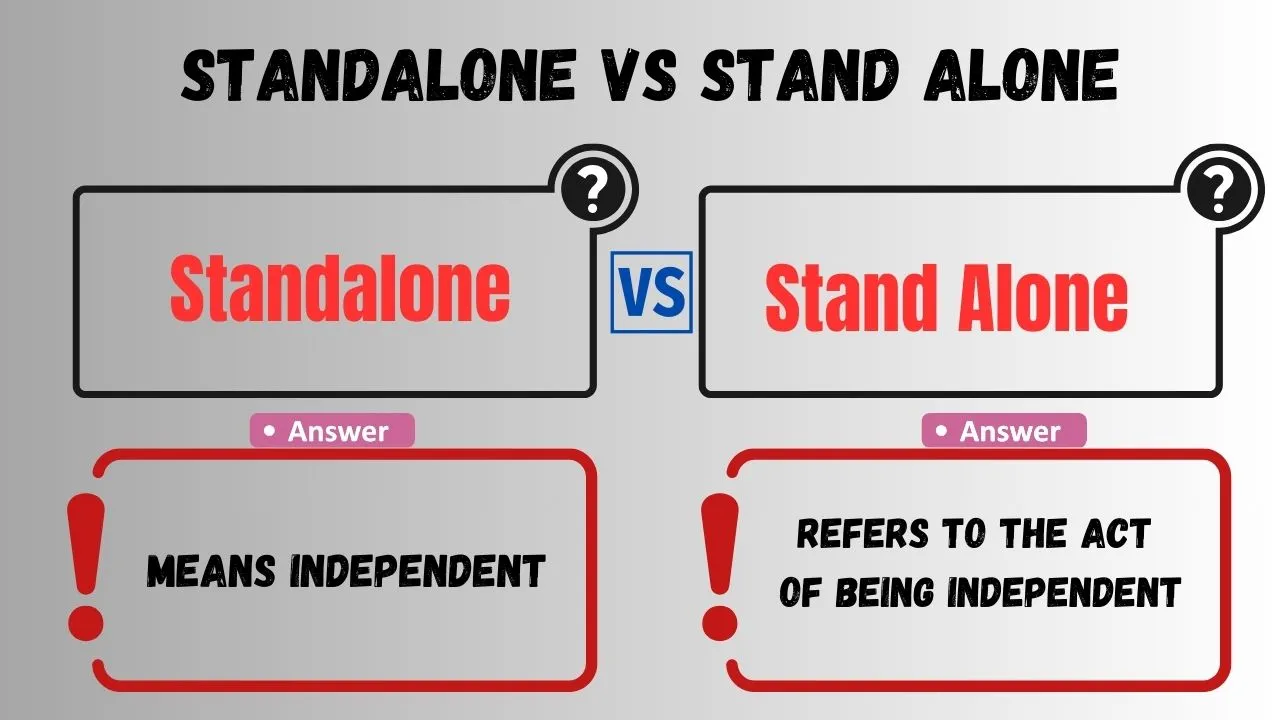 STANDALONE VS STAND ALONE

?

Standalone

VS

?

Stand Alone

• Answer

!

MEANS INDEPENDENT

• Answer

!

REFERS TO THE ACT OF BEING INDEPENDENT